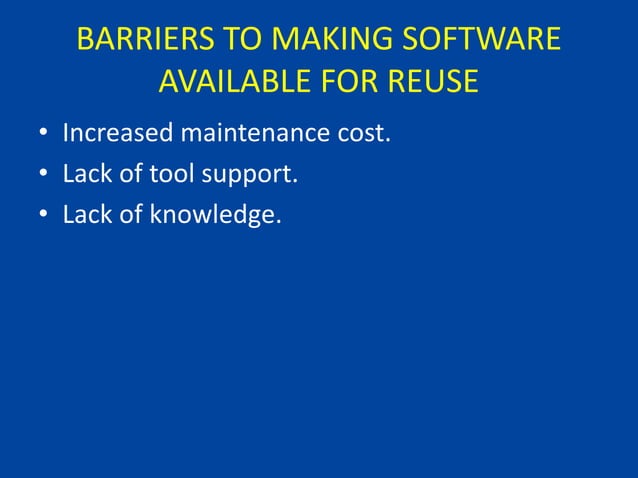 BARRIERS TO MAKING SOFTWARE AVAILABLE FOR REUSE

• Increased maintenance cost.
• Lack of tool support.
• Lack of knowledge.